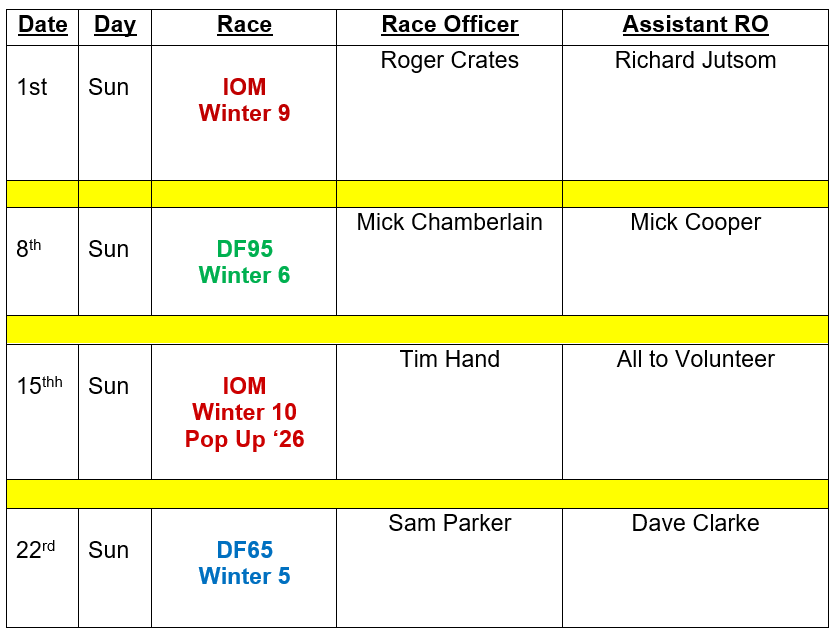 | Date | Day | Race | Race Officer | Assistant RO |
|---|---|---|---|---|
| 1st | Sun | IOM Winter 9 | Roger Crates | Richard Jutsom |
| | | | | |
| 8th | Sun | DF95 Winter 6 | Mick Chamberlain | Mick Cooper |
| | | | | |
| 15thh | Sun | IOM Winter 10 Pop Up ‘26 | Tim Hand | All to Volunteer |
| | | | | |
| 22rd | Sun | DF65 Winter 5 | Sam Parker | Dave Clarke |